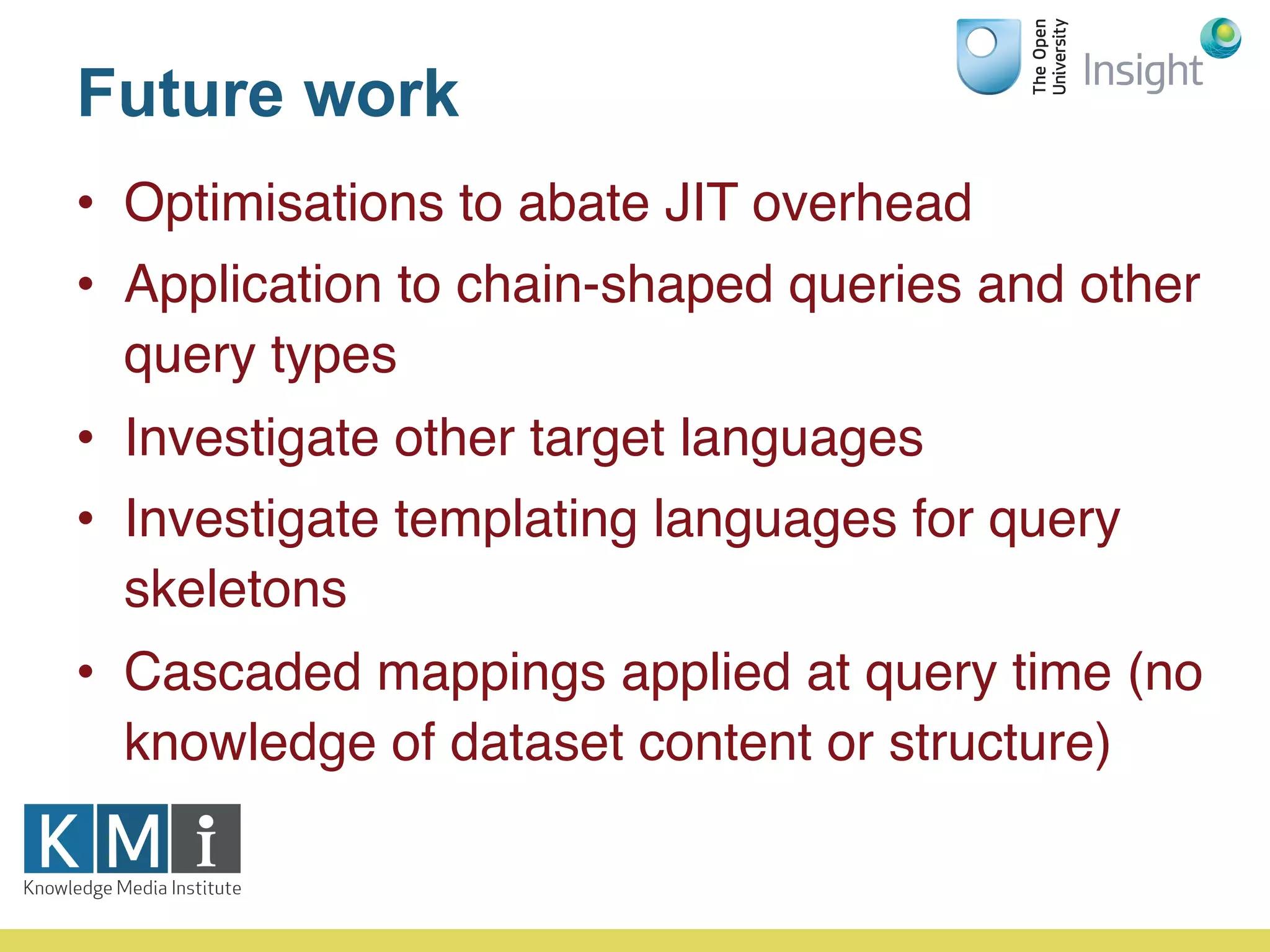 Future work

The Open University

Insight

• Optimisations to abate JIT overhead
• Application to chain-shaped queries and other query types
• Investigate other target languages
• Investigate templating languages for query skeletons
• Cascaded mappings applied at query time (no knowledge of dataset content or structure)

KMi
Knowledge Media Institute